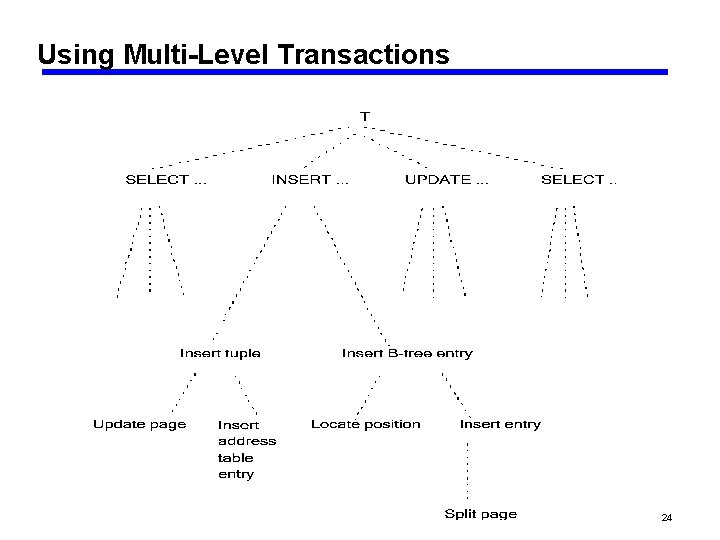 Using Multi-Level Transactions

T

SELECT ...

INSERT ...

UPDATE ...

SELECT ..

Insert tuple

Insert B-tree entry

Update page

Insert address table entry

Locate position

Insert entry

Split page

24